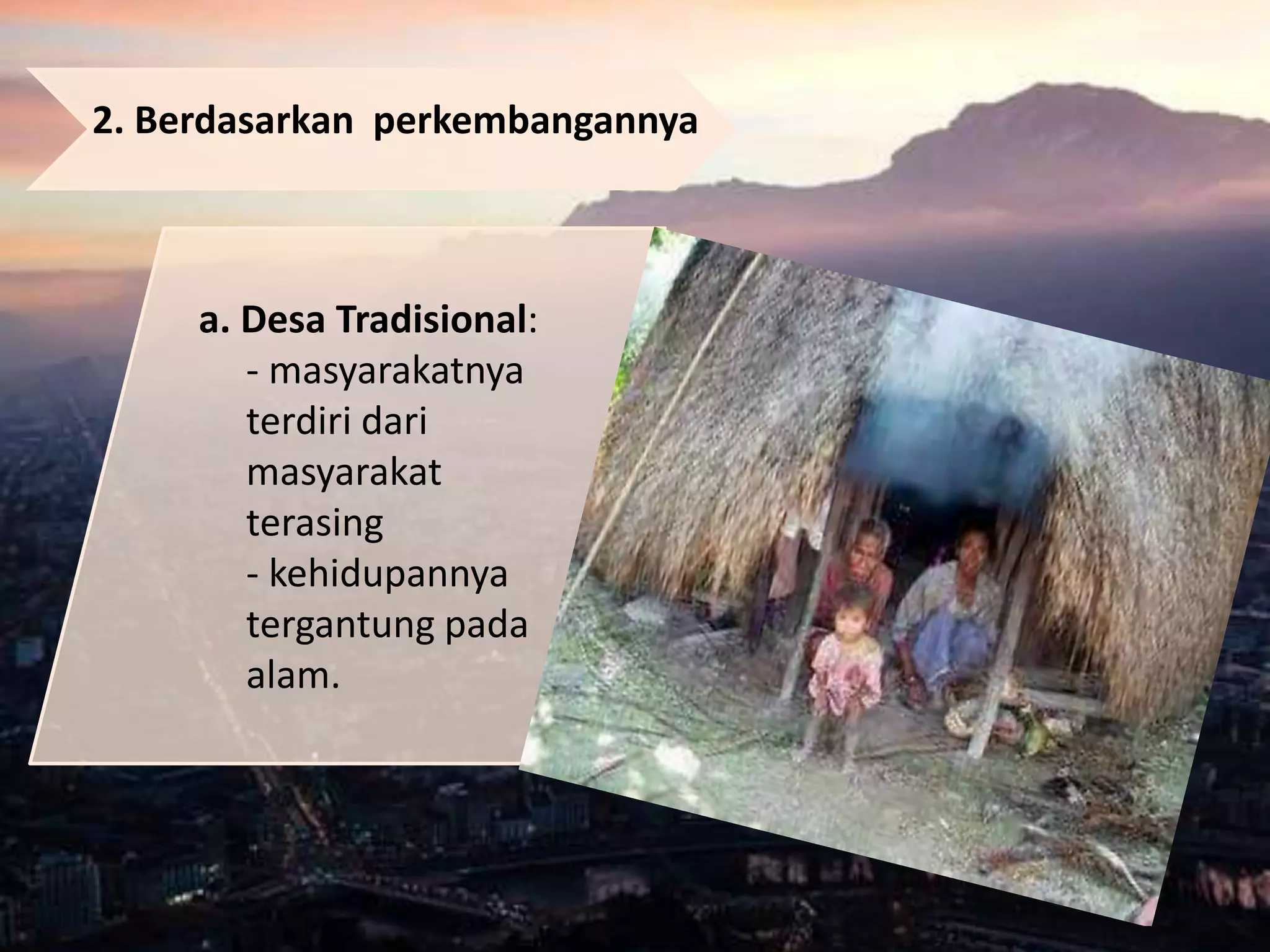 2. Berdasarkan perkembangannya

a. Desa Tradisional:
- masyarakatnya terdiri dari masyarakat terasing
- kehidupannya tergantung pada alam.